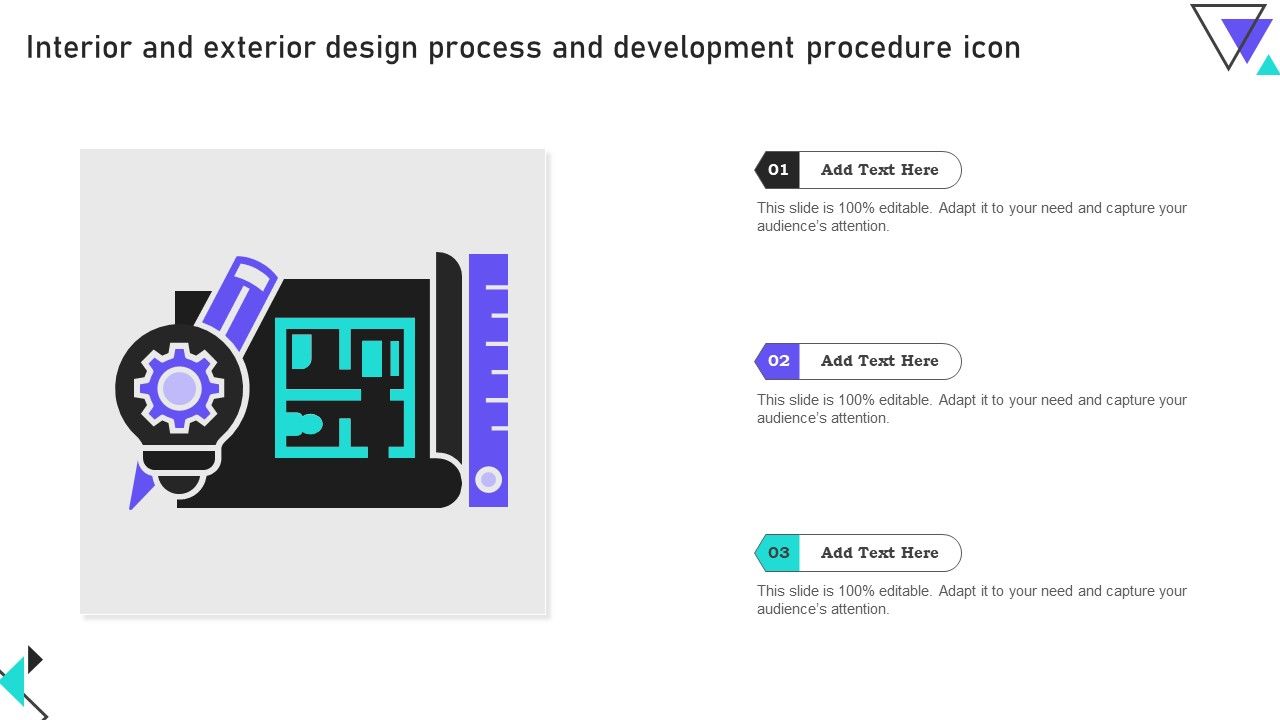 Interior and exterior design process and development procedure icon

01 Add Text Here

This slide is 100% editable. Adapt it to your need and capture your audience's attention.

02 Add Text Here

This slide is 100% editable. Adapt it to your need and capture your audience's attention.

03 Add Text Here

This slide is 100% editable. Adapt it to your need and capture your audience's attention.